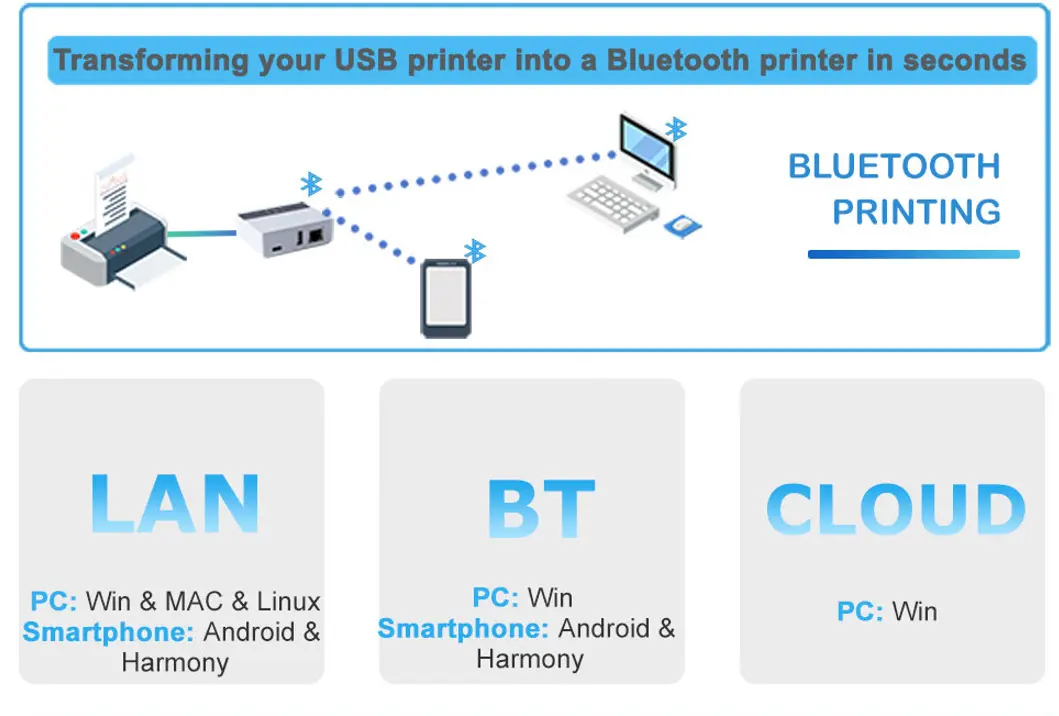 Transforming your USB printer into a Bluetooth printer in seconds

BLUETOOTH PRINTING

LAN

PC: Win & MAC & Linux
Smartphone: Android & Harmony

BT

PC: Win
Smartphone: Android & Harmony

CLOUD

PC: Win